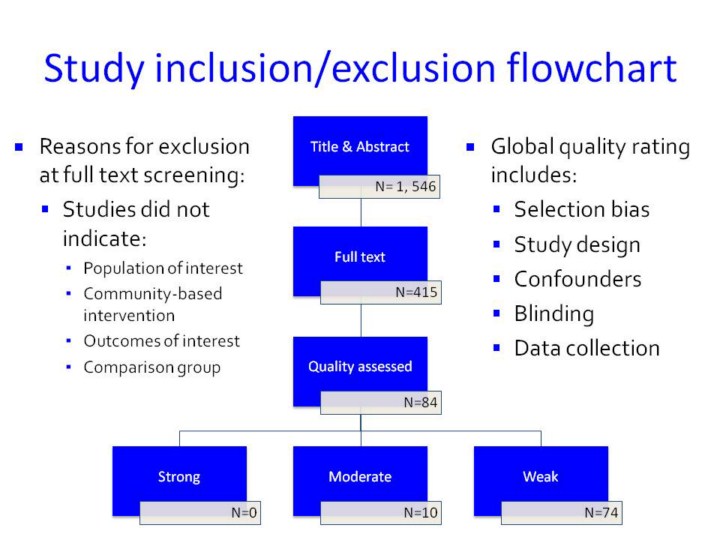 Study inclusion/exclusion flowchart

- Reasons for exclusion at full text screening:
  - Studies did not indicate:
    - Population of interest
    - Community-based intervention
    - Outcomes of interest
    - Comparison group

Title & Abstract
N= 1, 546

Full text
N=415

Quality assessed
N=84

Strong
N=0

Moderate
N=10

Weak
N=74

- Global quality rating includes:
  - Selection bias
  - Study design
  - Confounders
  - Blinding
  - Data collection